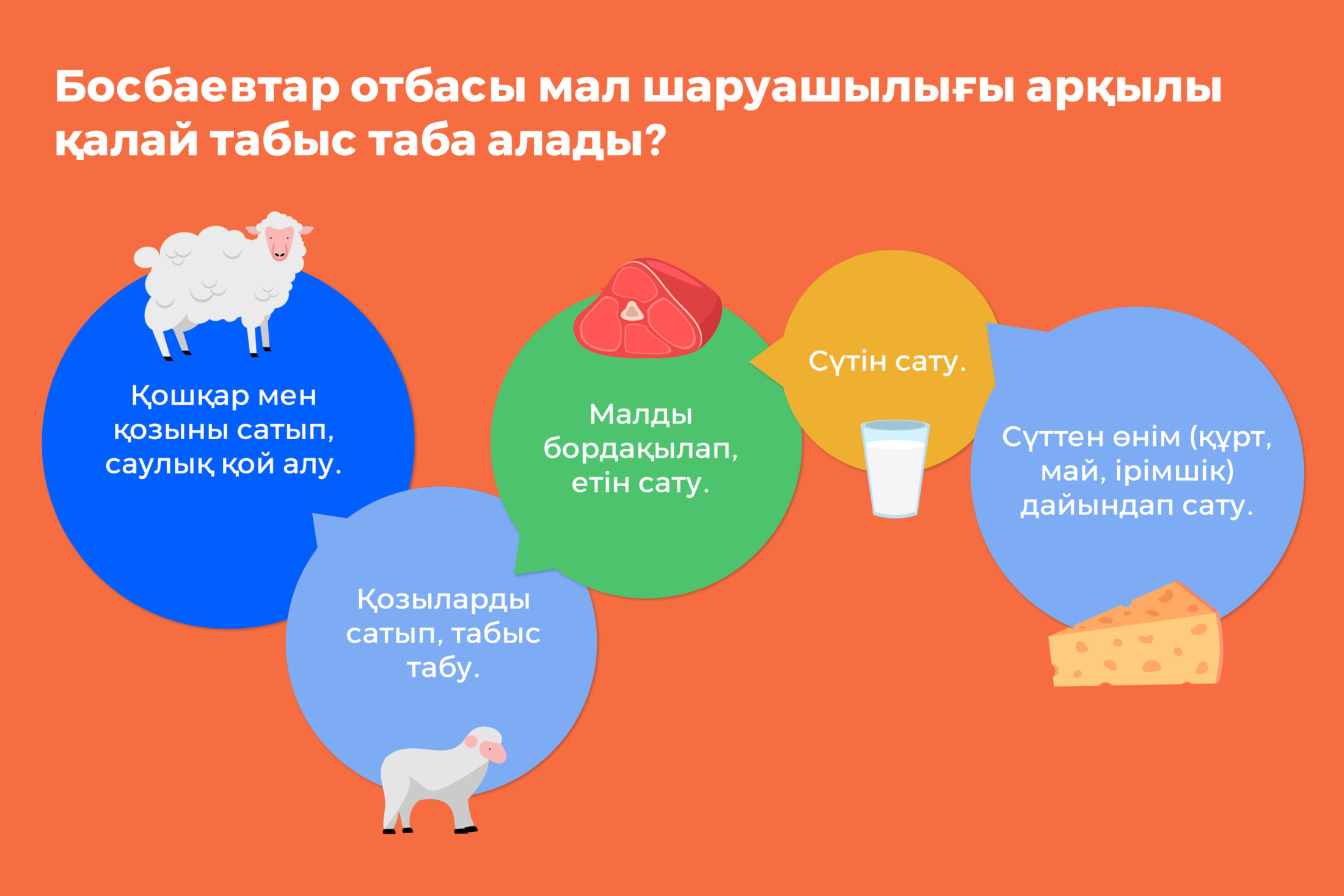 Босбаевтар отбасы мал шаруашылығы арқылы қалай табыс таба алады?

Қошқар мен қозыны сатып, саулық қой алу.

Қозыларды сатып, табыс табу.

Малды бордақылап, етін сату.

Сүтін сату.

Сүттен өнім (құрт, май, ірімшік) дайындап сату.